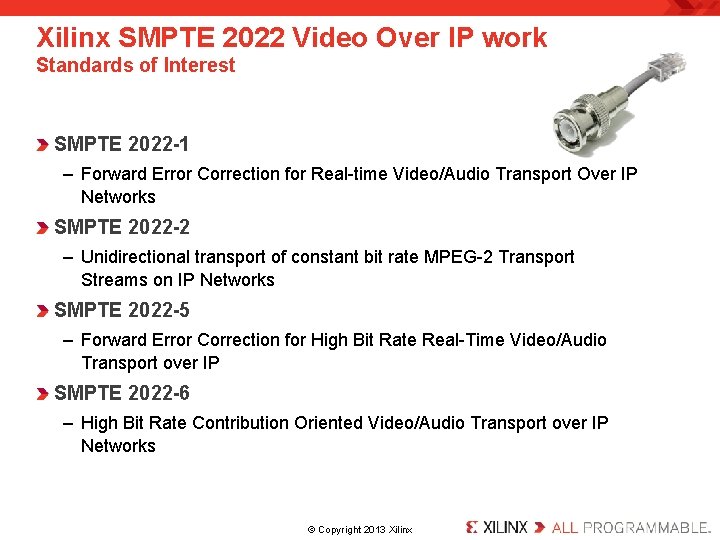 Xilinx SMPTE 2022 Video Over IP work
Standards of Interest

SMPTE 2022-1

– Forward Error Correction for Real-time Video/Audio Transport Over IP Networks

SMPTE 2022-2

– Unidirectional transport of constant bit rate MPEG-2 Transport Streams on IP Networks

SMPTE 2022-5

– Forward Error Correction for High Bit Rate Real-Time Video/Audio Transport over IP

SMPTE 2022-6

– High Bit Rate Contribution Oriented Video/Audio Transport over IP Networks

© Copyright 2013 Xilinx

XILINX ALL PROGRAMMABLE.